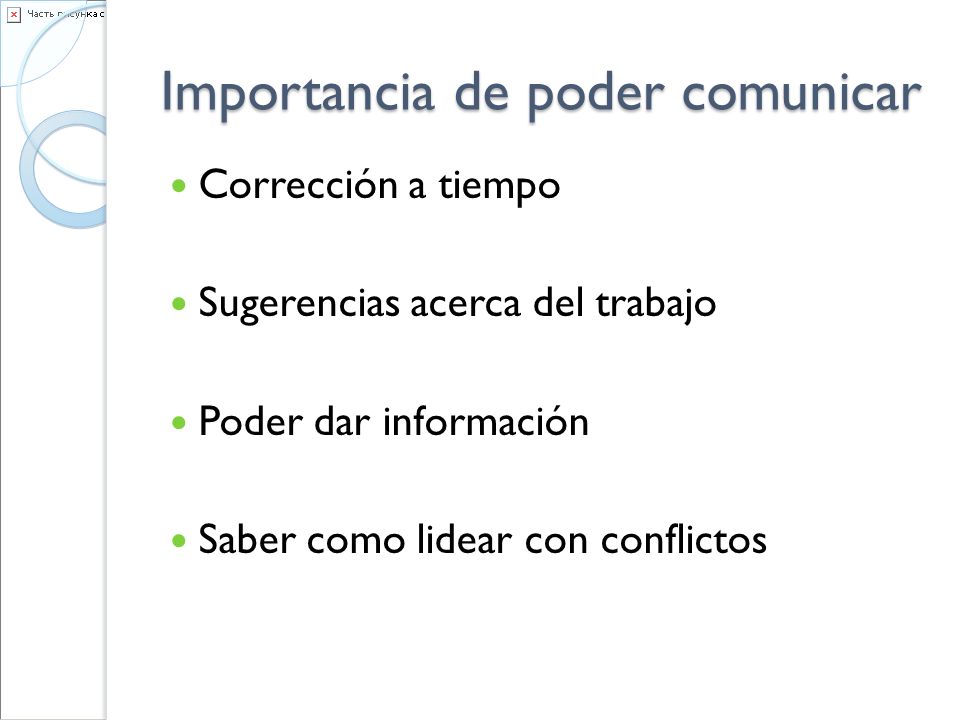 Часть рисунка с

Importancia de poder comunicar

- Corrección a tiempo
- Sugerencias acerca del trabajo
- Poder dar información
- Saber como lidear con conflictos